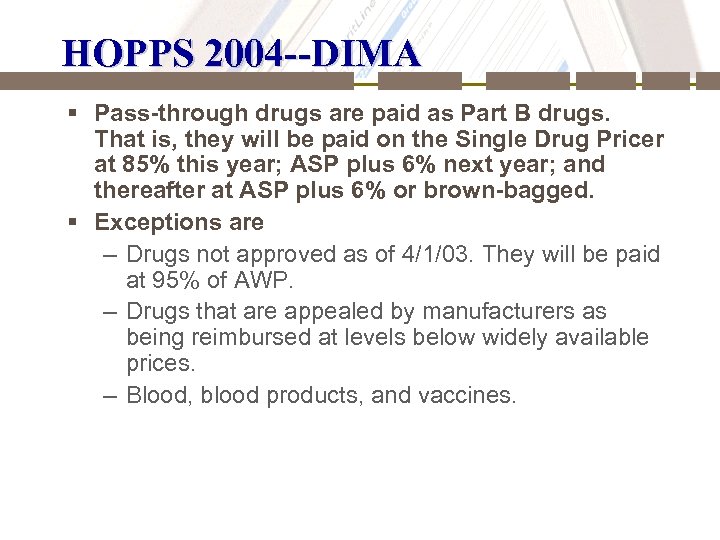 HOPPS 2004--DIMA

▪ Pass-through drugs are paid as Part B drugs. That is, they will be paid on the Single Drug Pricer at 85% this year; ASP plus 6% next year; and thereafter at ASP plus 6% or brown-bagged.

▪ Exceptions are

– Drugs not approved as of 4/1/03. They will be paid at 95% of AWP.

– Drugs that are appealed by manufacturers as being reimbursed at levels below widely available prices.

– Blood, blood products, and vaccines.